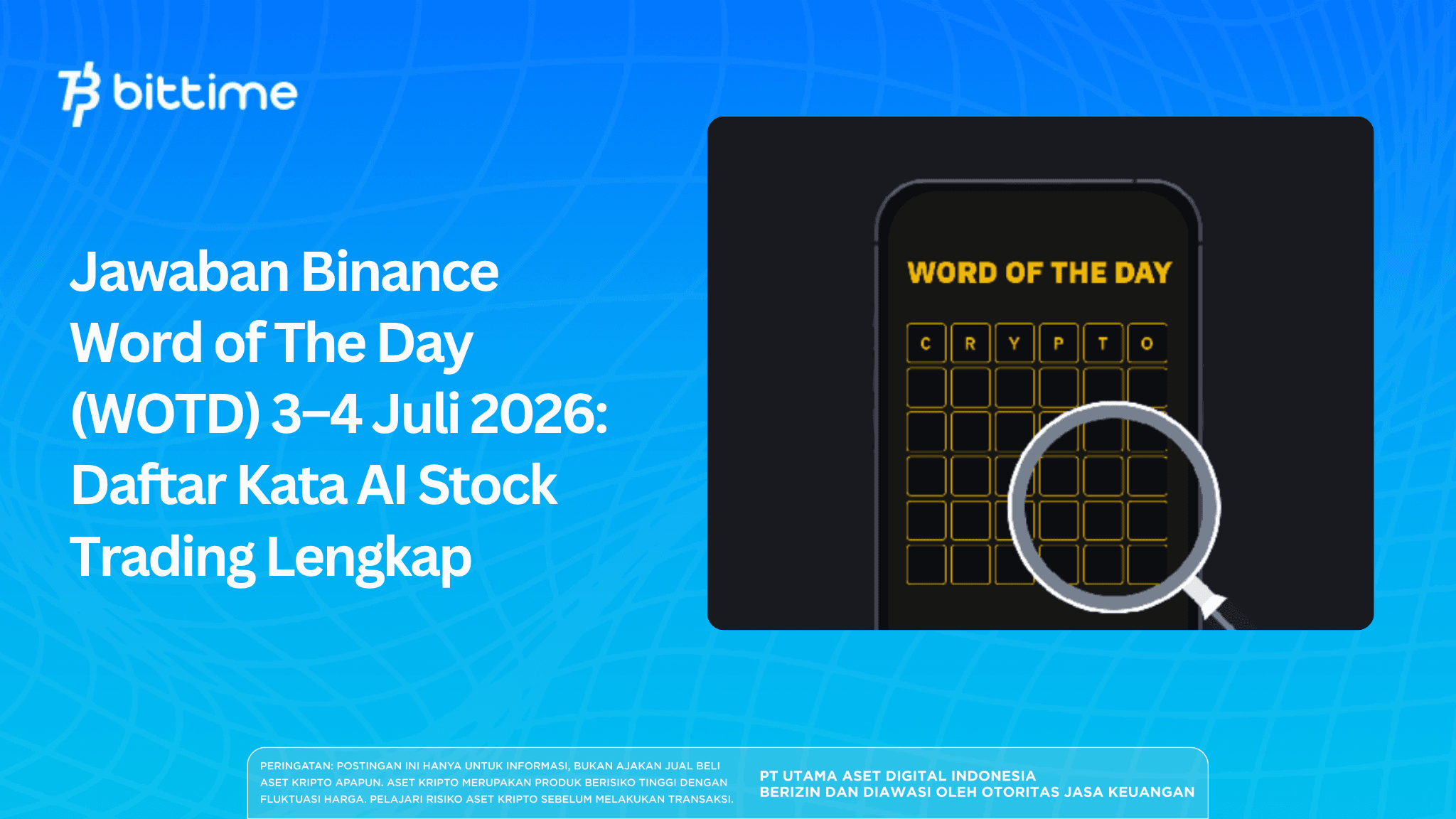 bittime

Jawaban Binance Word of The Day (WOTD) 3–4 Juli 2026: Daftar Kata AI Stock Trading Lengkap

WORD OF THE DAY

C R Y P T O

PERINGATAN: POSTINGAN INI HANYA UNTUK INFORMASI, BUKAN AJAKAN JUAL BELI ASET KRIPTO APAPUN. ASET KRIPTO MERUPAKAN PRODUK BERISIKO TINGGI DENGAN FLUKTUASI HARGA. PELAJARI RISIKO ASET KRIPTO SEBELUM MELAKUKAN TRANSAKSI.

PT UTAMA ASET DIGITAL INDONESIA
BERIZIN DAN DIAWASI OLEH OTORITAS JASA KEUANGAN